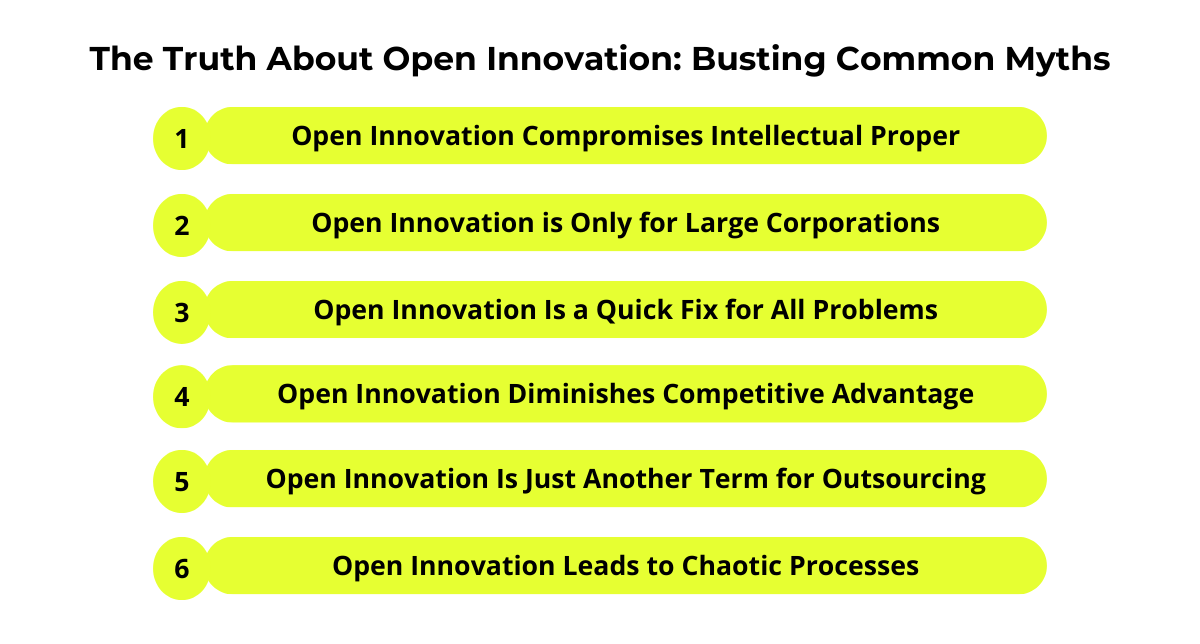 The Truth About Open Innovation: Busting Common Myths

1 Open Innovation Compromises Intellectual Proper

2 Open Innovation is Only for Large Corporations

3 Open Innovation Is a Quick Fix for All Problems

4 Open Innovation Diminishes Competitive Advantage

5 Open Innovation Is Just Another Term for Outsourcing

6 Open Innovation Leads to Chaotic Processes